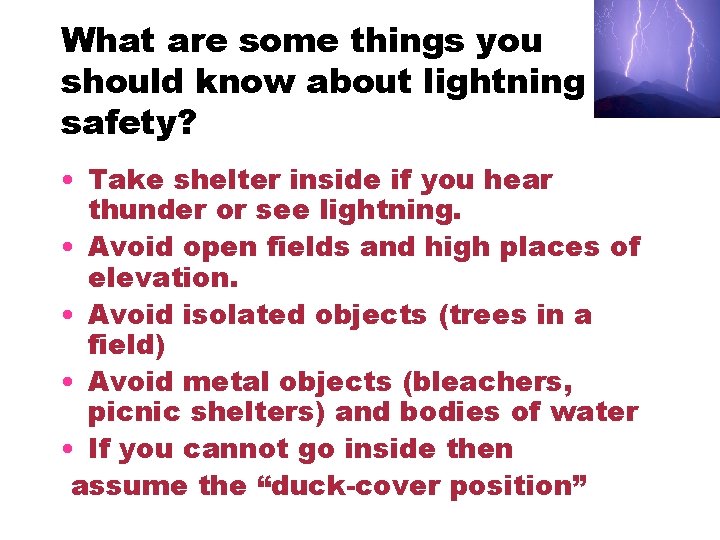 What are some things you should know about lightning safety?

• Take shelter inside if you hear thunder or see lightning.
• Avoid open fields and high places of elevation.
• Avoid isolated objects (trees in a field)
• Avoid metal objects (bleachers, picnic shelters) and bodies of water
• If you cannot go inside then assume the “duck-cover position”